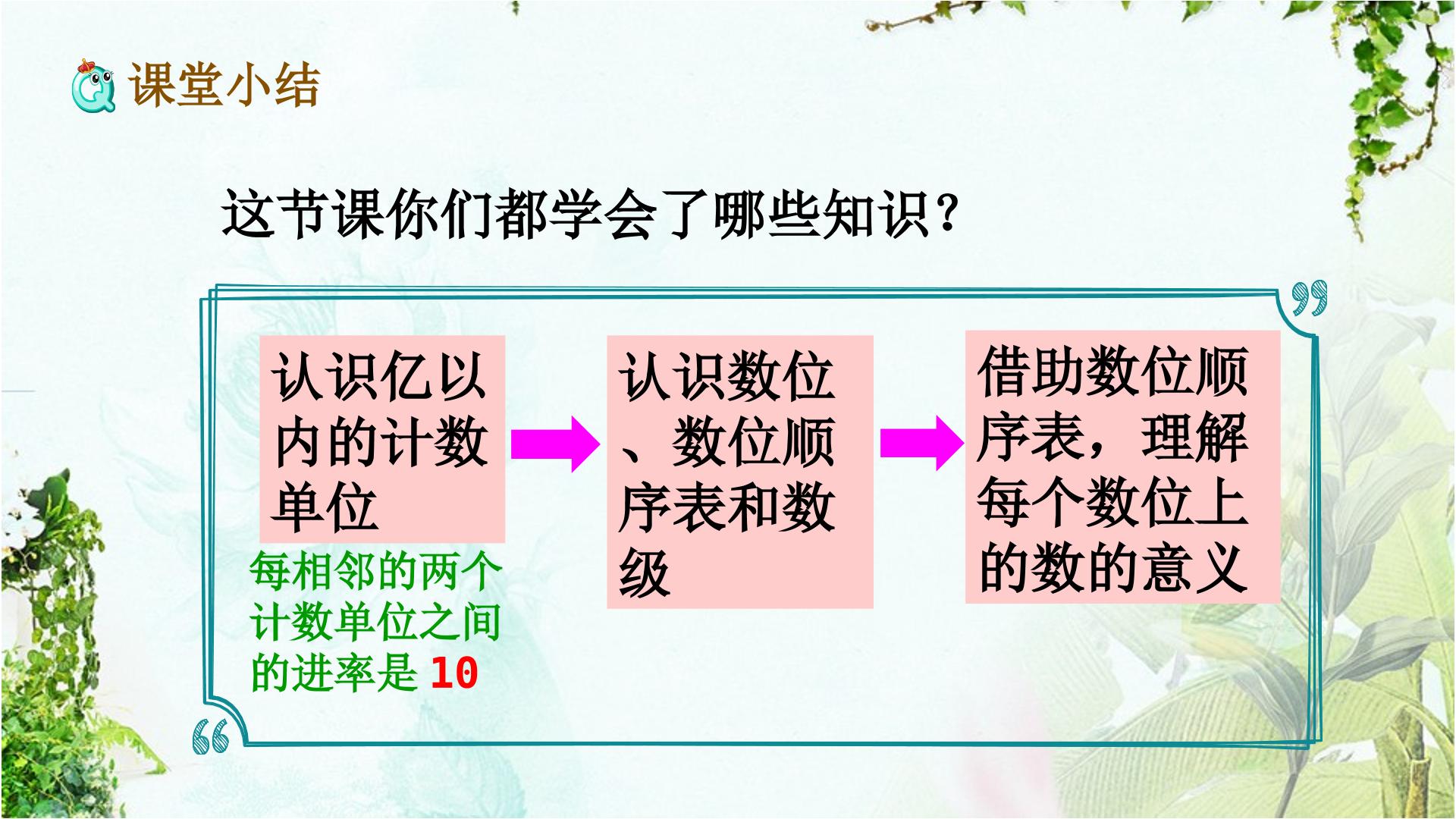 课堂小结

这节课你们都学会了哪些知识？

认识亿以内的计数单位

每相邻的两个计数单位之间的进率是 10

认识数位、数位顺序表和数级

借助数位顺序表，理解每个数位上的数的意义